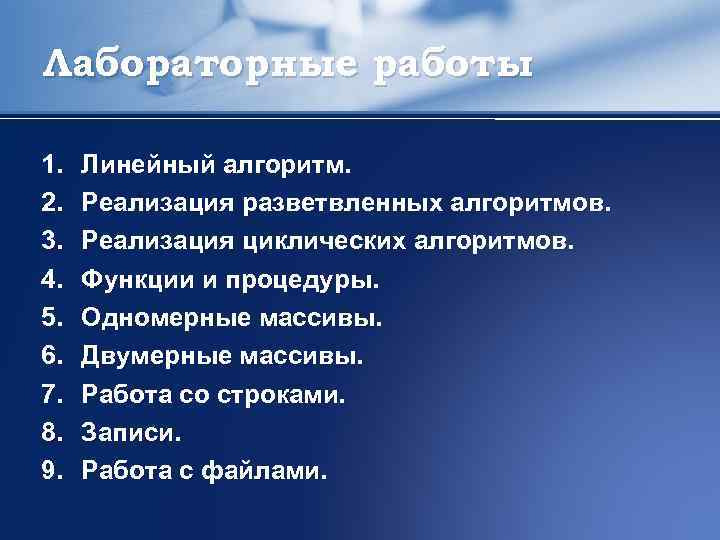 Лабораторные работы

1. Линейный алгоритм.
2. Реализация разветвленных алгоритмов.
3. Реализация циклических алгоритмов.
4. Функции и процедуры.
5. Одномерные массивы.
6. Двумерные массивы.
7. Работа со строками.
8. Записи.
9. Работа с файлами.